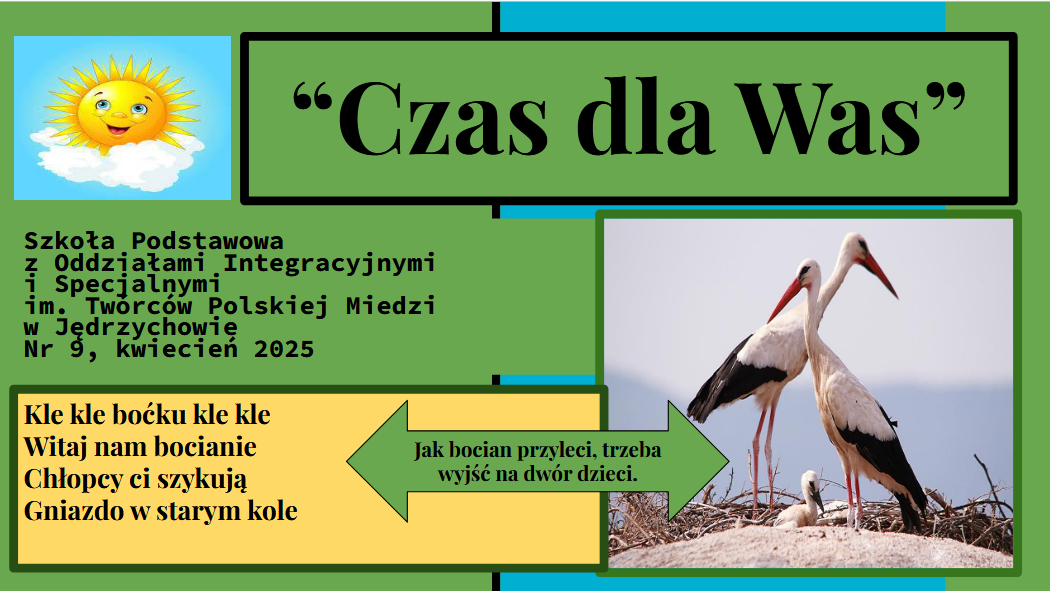 “Czas dla Was”

Szkoła Podstawowa
z Oddziałami Integracyjnymi i Specjalnymi
im. Twórców Polskiej Miedzi
w Jędrzychowie
Nr 9, kwiecień 2025

Kle kle boćku kle kle
Witaj nam bocianie
Chłopcy ci szykują
Gniazdo w starym kole

Jak bocian przyleci, trzeba wyjść na dwór dzieci.